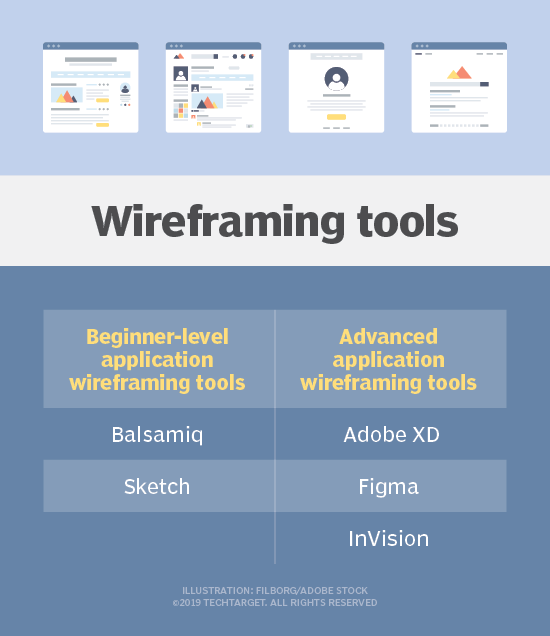 Wireframing tools

| Beginner-level application wireframing tools | Advanced application wireframing tools |
|---|---|
| Balsamiq | Adobe XD |
| Sketch | Figma |
| | InVision |

ILLUSTRATION: FILBORG/ADOBE STOCK
©2019 TECHTARGET. ALL RIGHTS RESERVED